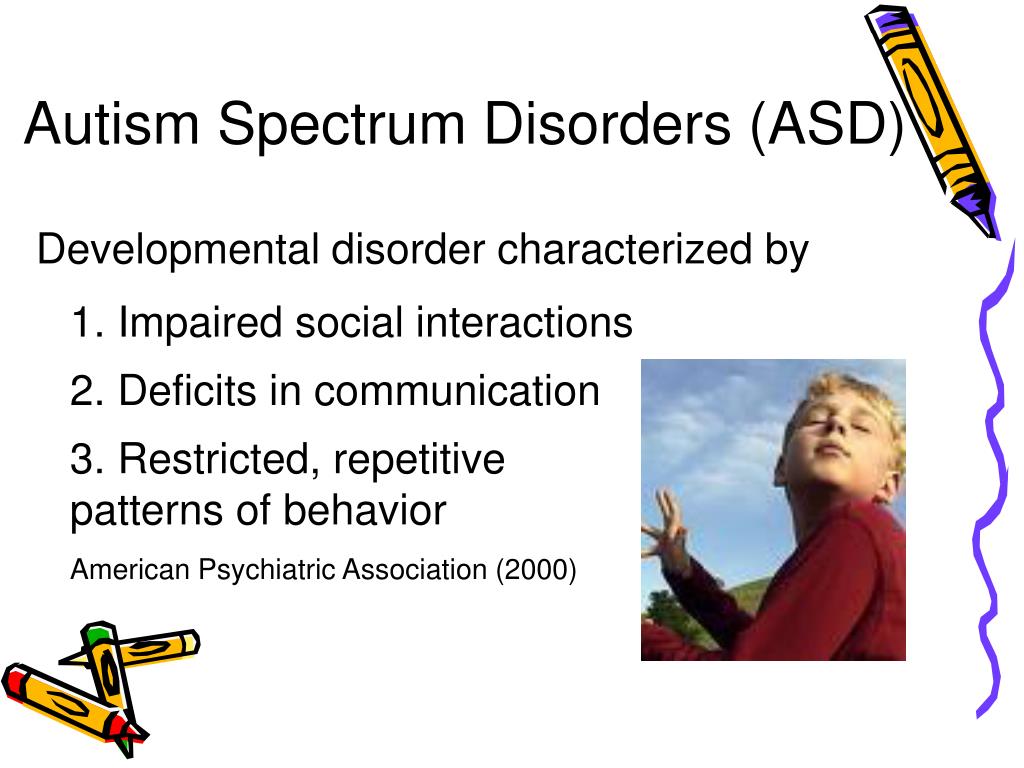 Autism Spectrum Disorders (ASD)

Developmental disorder characterized by

1. Impaired social interactions

2. Deficits in communication

3. Restricted, repetitive patterns of behavior

American Psychiatric Association (2000)